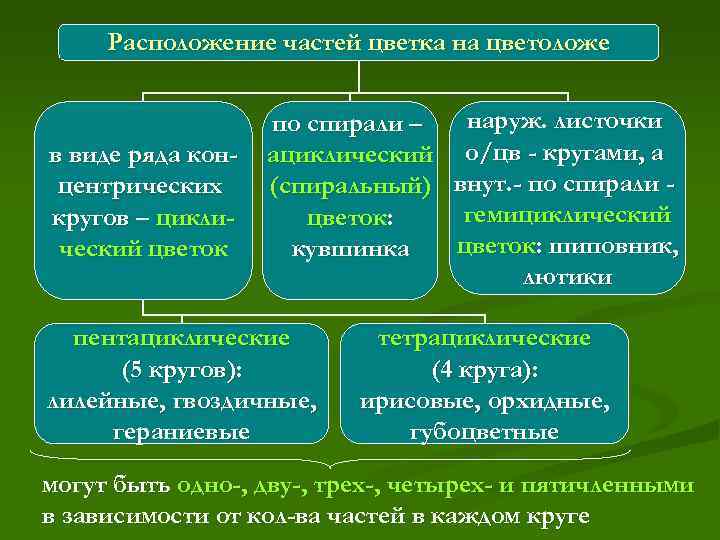 Расположение частей цветка на цветоложе

в виде ряда концентрических кругов – циклический цветок

по спирали – ациклический (спиральный) цветок: кувшинка

наруж. листочки о/цв - кругами, а внут.- по спирали - гемициклический цветок: шиповник, лютики

пентациклические (5 кругов): лилейные, гвоздичные, гераниевые

тетрациклические (4 круга): ирисовые, орхидные, губоцветные

могут быть одно-, дву-, трех-, четырех- и пятичленными в зависимости от кол-ва частей в каждом круге